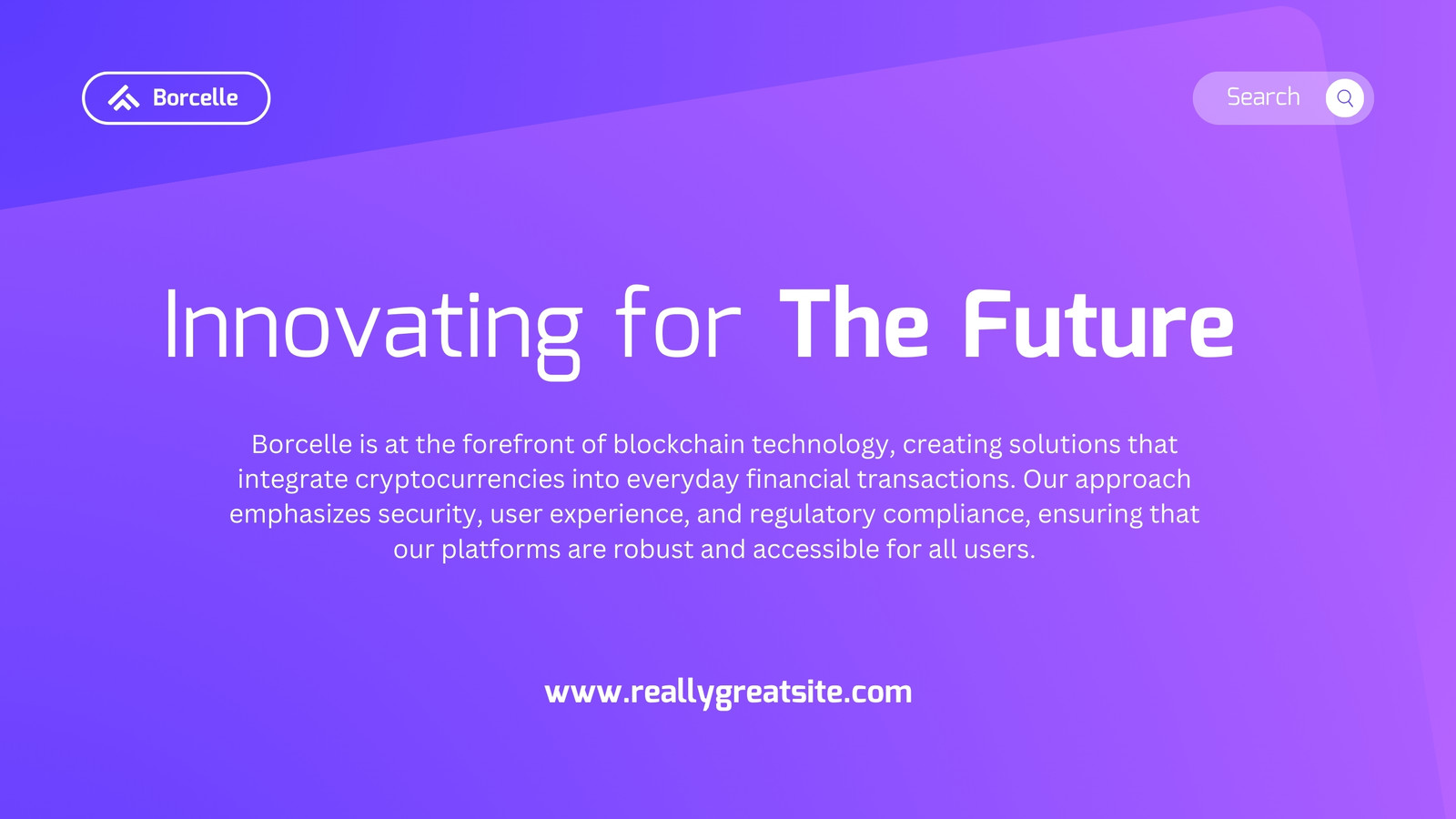 Borcelle

Search

Innovating for The Future

Borcelle is at the forefront of blockchain technology, creating solutions that integrate cryptocurrencies into everyday financial transactions. Our approach emphasizes security, user experience, and regulatory compliance, ensuring that our platforms are robust and accessible for all users.

www.reallygreatsite.com